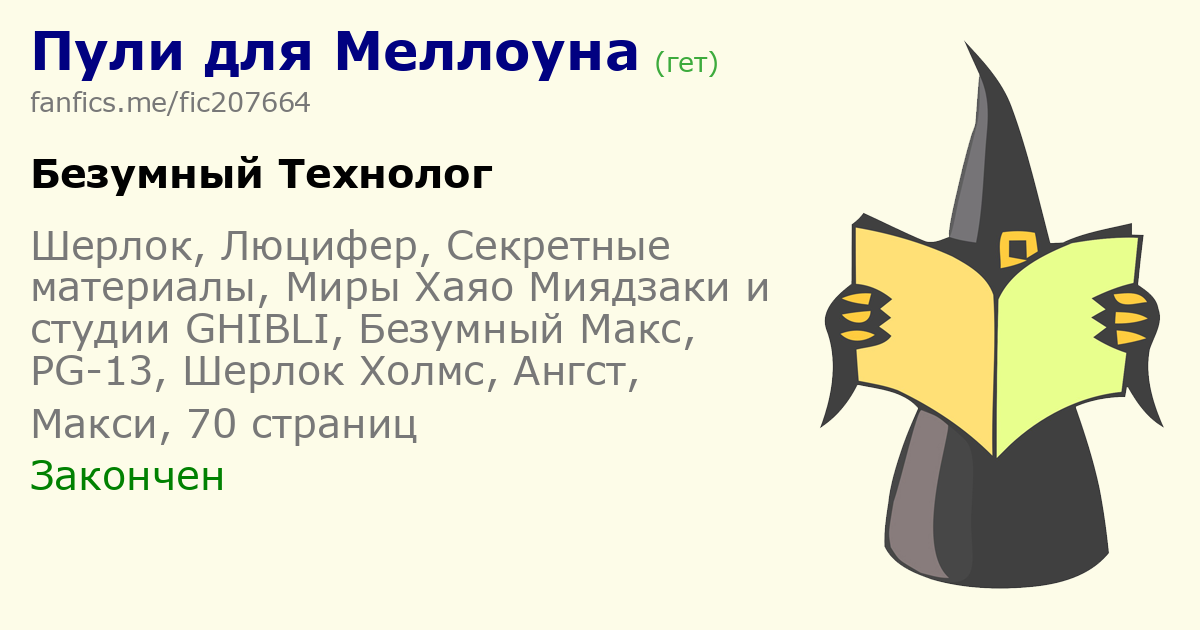 Пули для Меллоуна (гет)

fanfics.me/fic207664

Безумный Технолог

Шерлок, Люцифер, Секретные материалы, Миры Хаяо Миядзаки и студии GHIBLI, Безумный Макс, PG-13, Шерлок Холмс, Ангст,

Макси, 70 страниц

Закончен